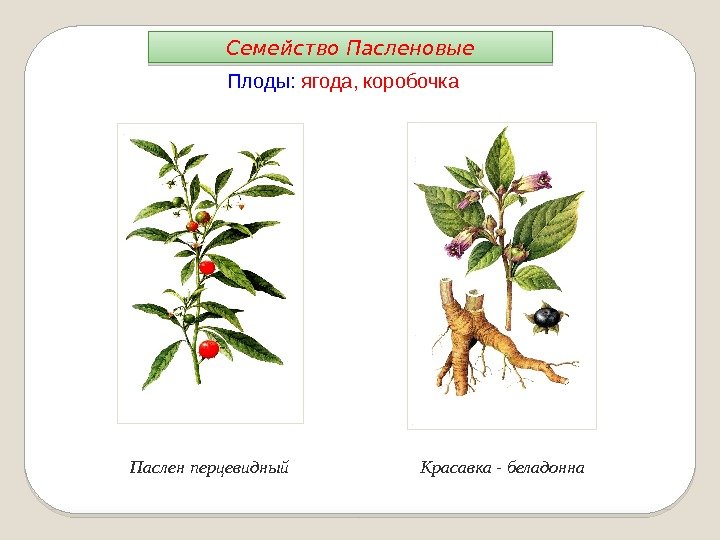 Семейство Пасленовые

Плоды: ягода, коробочка

Паслен перцевидный

Красавка - беладонна